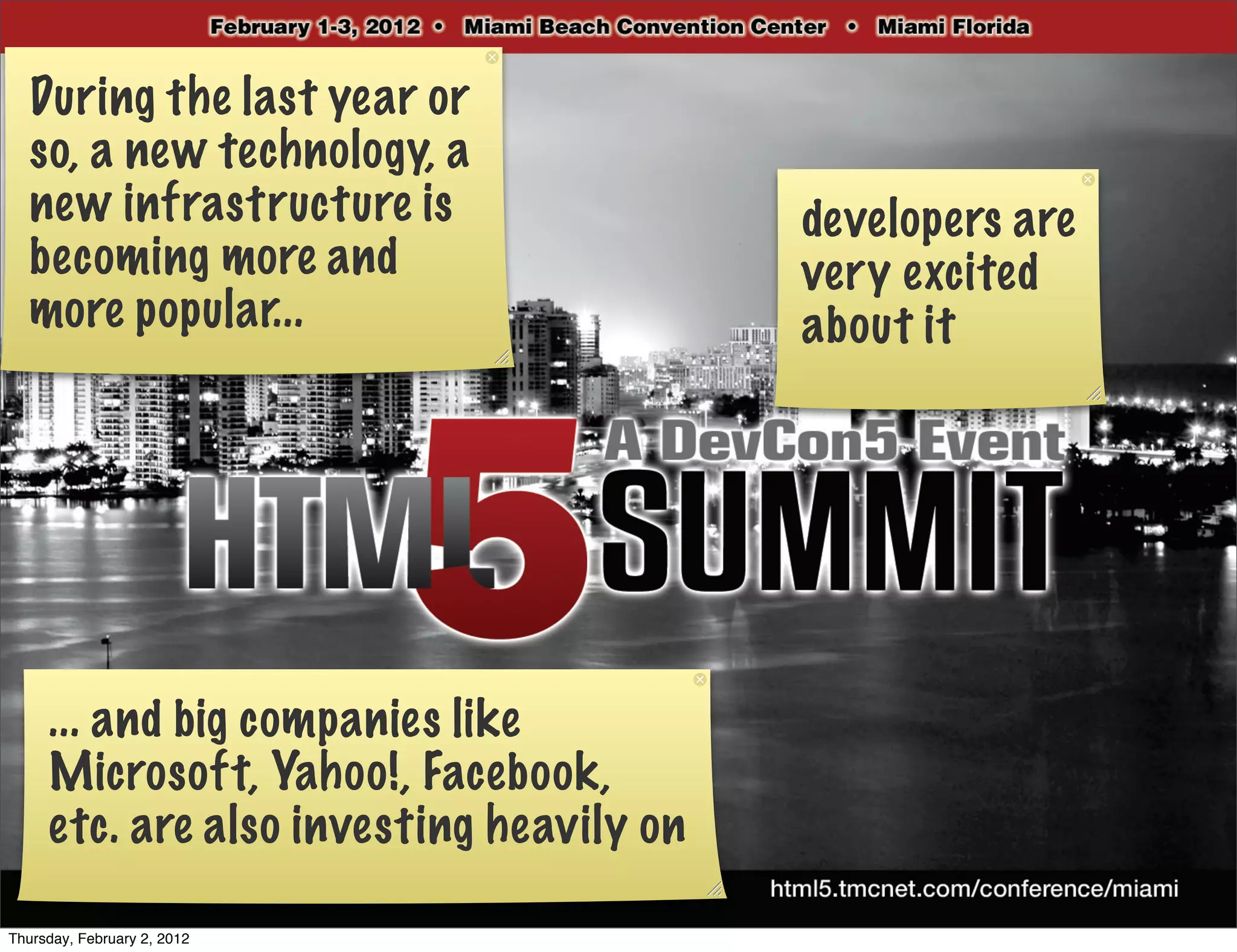 February 1-3, 2012 • Miami Beach Convention Center • Miami Florida

During the last year or so, a new technology, a new infrastructure is becoming more and more popular...

developers are very excited about it

A DevCon5 Event

HTML5 SUMMIT

... and big companies like Microsoft, Yahoo!, Facebook, etc. are also investing heavily on

html5.tmcnet.com/conference/miami

Thursday, February 2, 2012